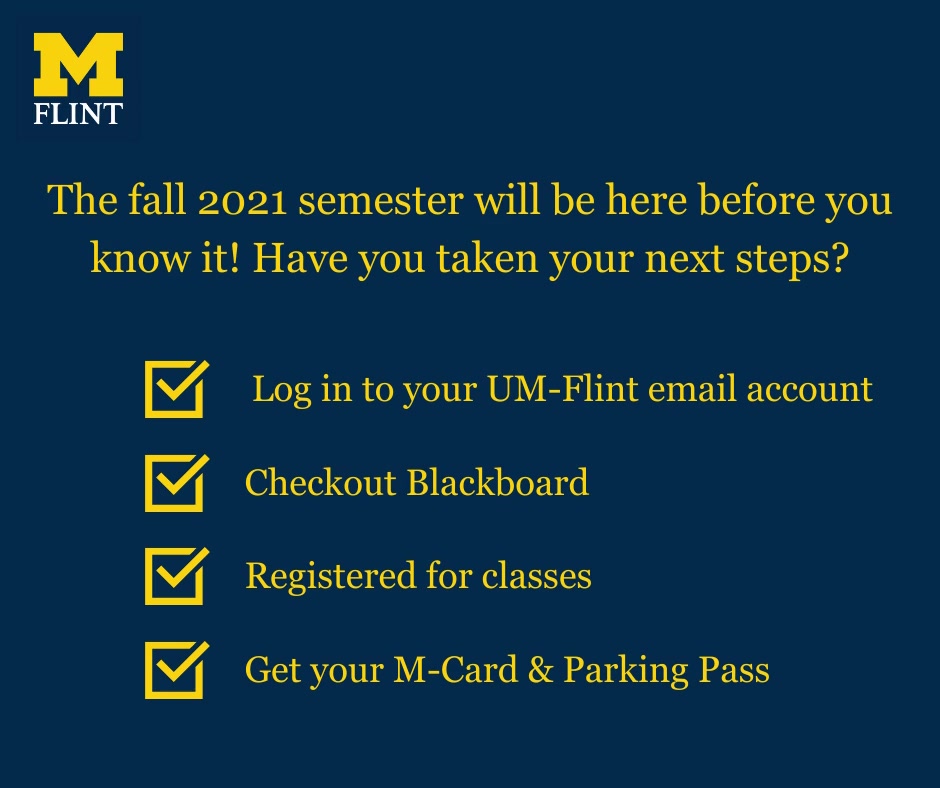 M
FLINT

The fall 2021 semester will be here before you know it! Have you taken your next steps?

Log in to your UM-Flint email account

Checkout Blackboard

Registered for classes

Get your M-Card & Parking Pass